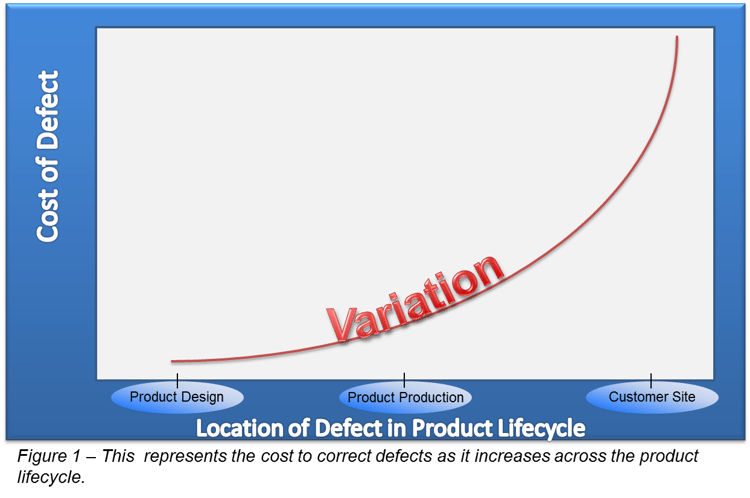 Cost of Defect

Variation

Product Design

Product Production

Customer Site

Location of Defect in Product Lifecycle

Figure 1 – This represents the cost to correct defects as it increases across the product lifecycle.